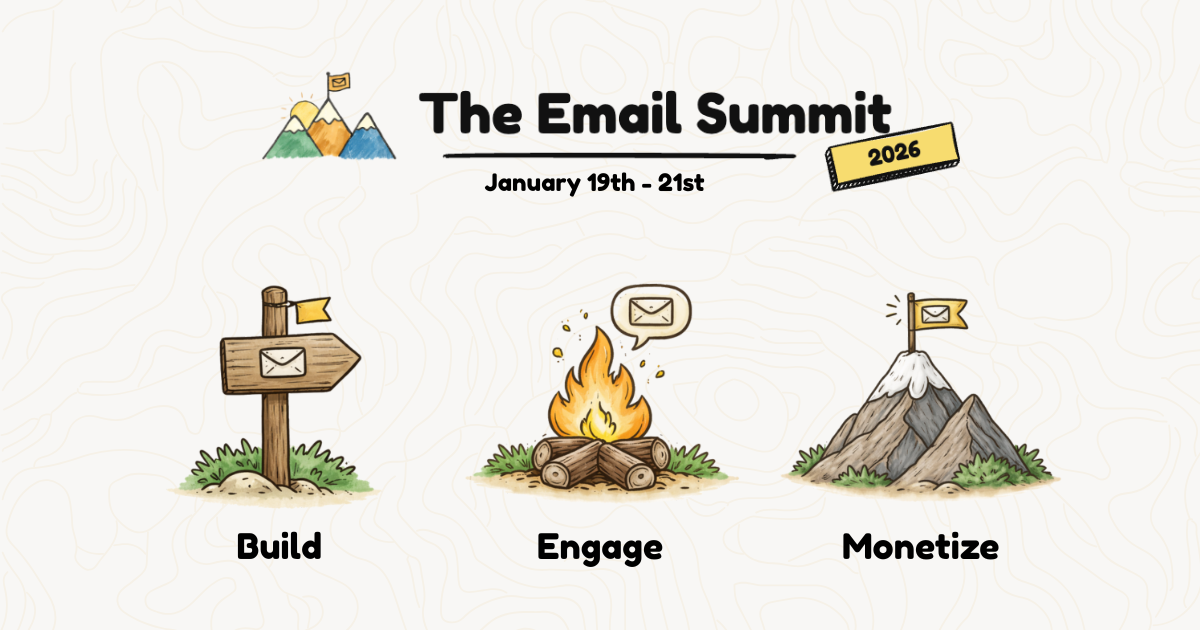 The Email Summit
2026
January 19th - 21st

Build

Engage

Monetize